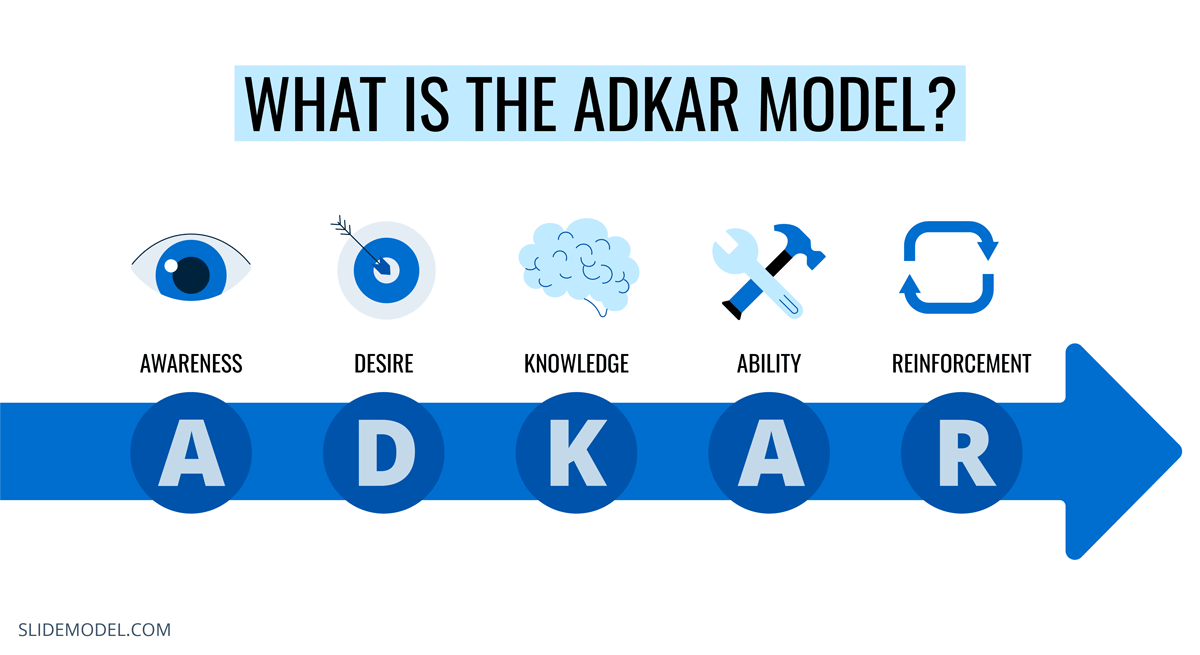 WHAT IS THE ADKAR MODEL?

AWARENESS
DESIRE
KNOWLEDGE
ABILITY
REINFORCEMENT

A
D
K
A
R

SLIDEMODEL.COM